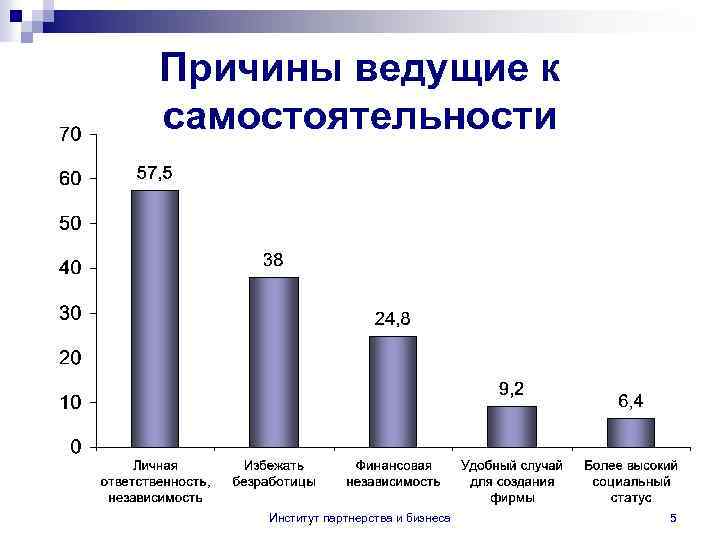 Причины ведущие к самостоятельности

70
60
50
40
30
20
10
0

57,5
38
24,8
9,2
6,4

Личная ответственность, независимость
Избежать безработицы
Финансовая независимость
Удобный случай для создания фирмы
Более высокий социальный статус

Институт партнерства и бизнеса
5